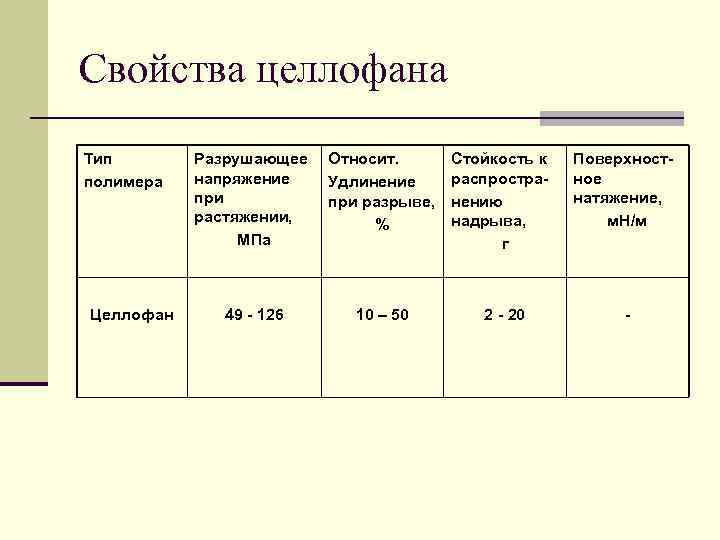 Свойства целлофана

| Тип полимера | Разрушающее напряжение при растяжении, МПа | Относит. Удлинение при разрыве, % | Стойкость к распространению надрыва, г | Поверхностное натяжение, мН/м |
|---|---|---|---|---|
| Целлофан | 49 - 126 | 10 – 50 | 2 - 20 | - |